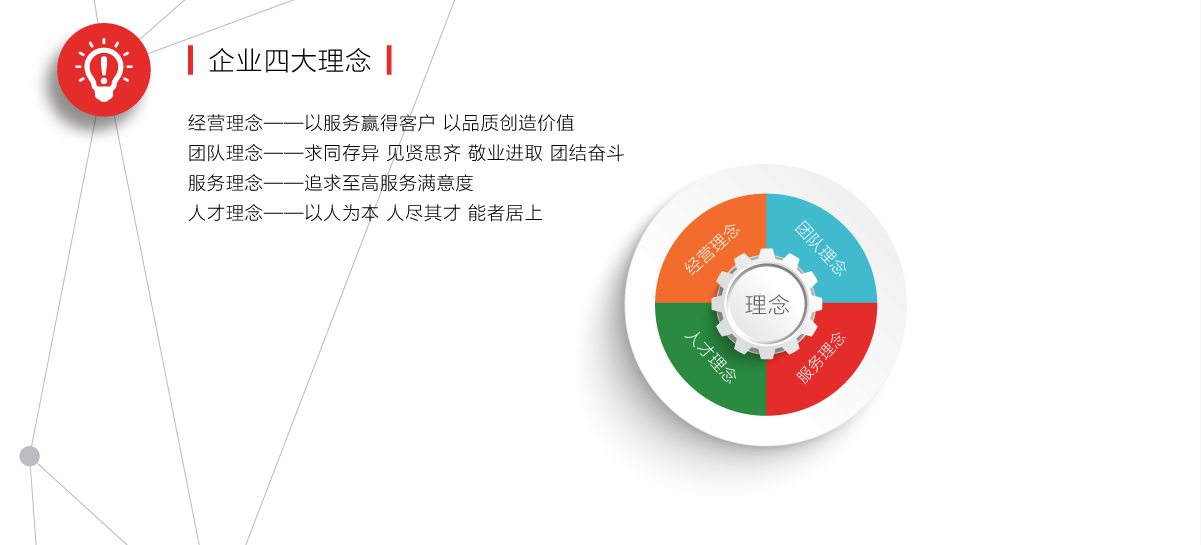 企业四大理念

经营理念——以服务赢得客户 以品质创造价值
团队理念——求同存异 见贤思齐 敬业进取 团结奋斗
服务理念——追求至高服务满意度
人才理念——以人为本 人尽其才 能者居上

经营理念
团队理念
理念
人才理念
服务理念